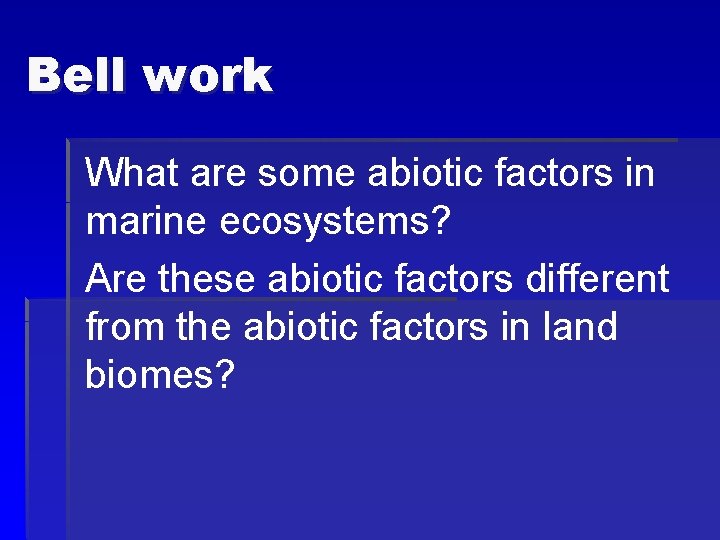 Bell work

What are some abiotic factors in marine ecosystems?

Are these abiotic factors different from the abiotic factors in land biomes?